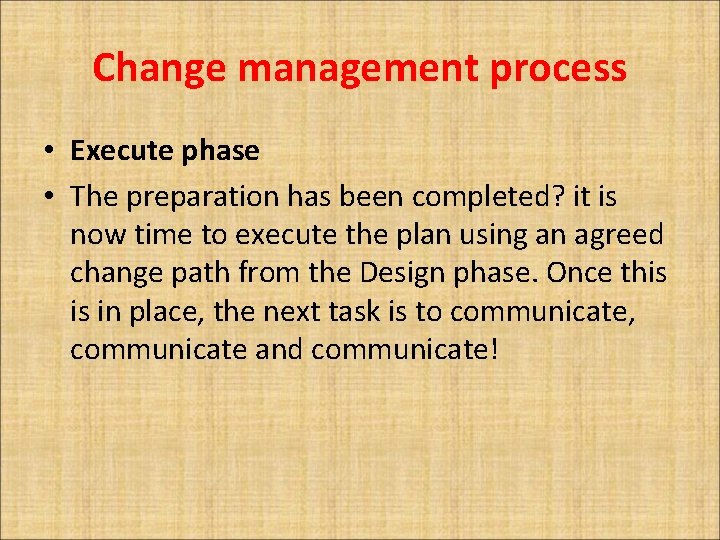 Change management process

• Execute phase

• The preparation has been completed? it is now time to execute the plan using an agreed change path from the Design phase. Once this is in place, the next task is to communicate, communicate and communicate!